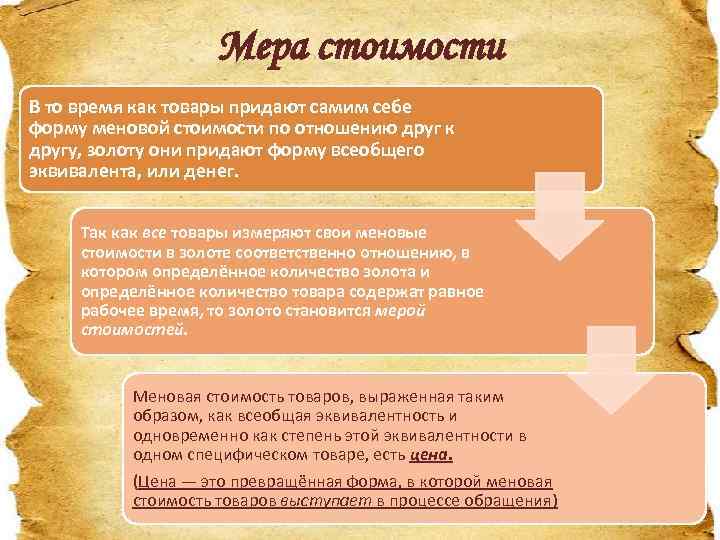 Мера стоимости

В то время как товары придают самим себе форму меновой стоимости по отношению друг к другу, золоту они придают форму всеобщего эквивалента, или денег.

Так как все товары измеряют свои меновые стоимости в золоте соответственно отношению, в котором определённое количество золота и определённое количество товара содержат равное рабочее время, то золото становится мерой стоимостей.

Меновая стоимость товаров, выраженная таким образом, как всеобщая эквивалентность и одновременно как степень этой эквивалентности в одном специфическом товаре, есть цена.

(Цена — это превращённая форма, в которой меновая стоимость товаров выступает в процессе обращения)